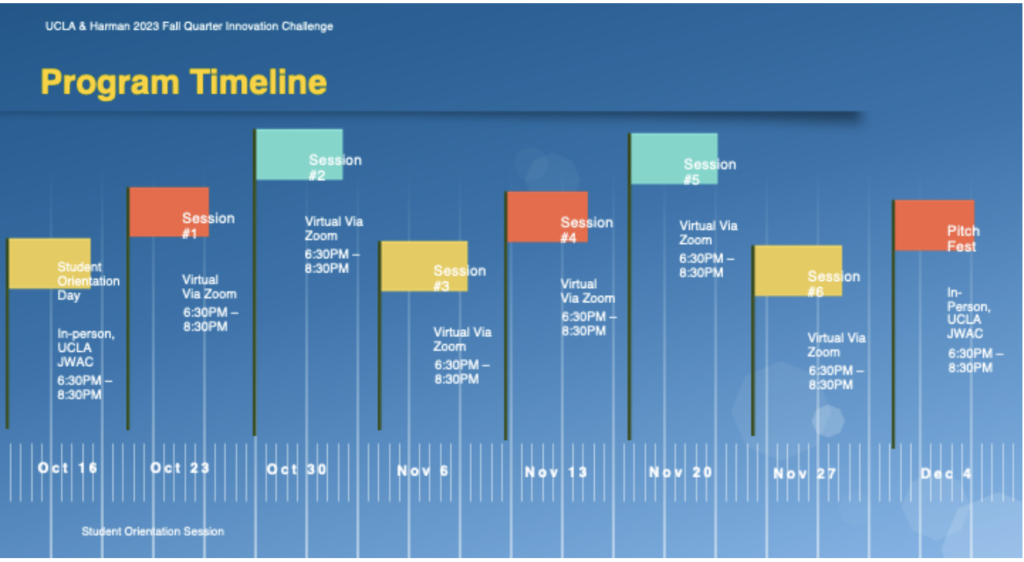 UCLA & Harman 2023 Fall Quarter Innovation Challenge

Program Timeline

Student Orientation Day

In-person, UCLA JWAC

6:30PM – 8:30PM

Session #1

Virtual Via Zoom

6:30PM – 8:30PM

Session #2

Virtual Via Zoom

6:30PM – 8:30PM

Session #3

Virtual Via Zoom

6:30PM – 8:30PM

Session #4

Virtual Via Zoom

6:30PM – 8:30PM

Session #5

Virtual Via Zoom

6:30PM – 8:30PM

Session #6

Virtual Via Zoom

6:30PM – 8:30PM

Pitch Fest

In-Person, UCLA JWAC

6:30PM – 8:30PM

Oct 16

Oct 23

Oct 30

Nov 6

Nov 13

Nov 20

Nov 27

Dec 4

Student Orientation Session